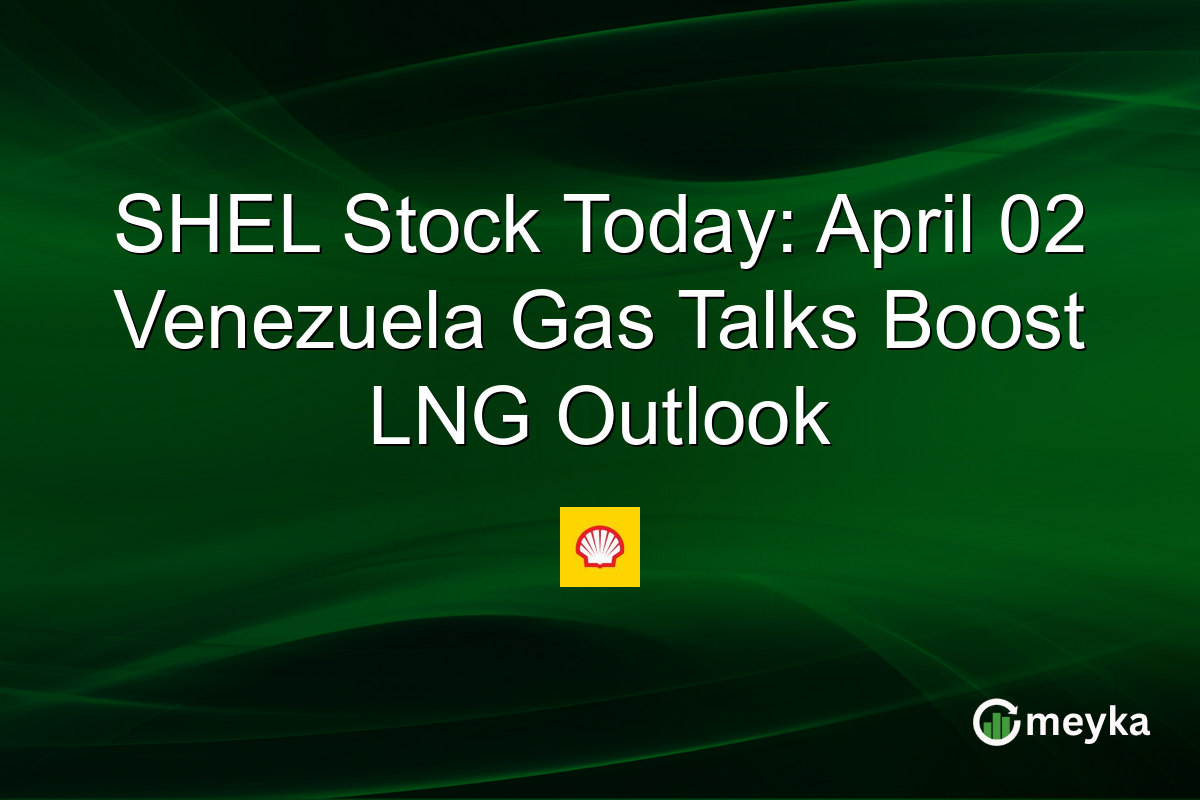 SHEL Stock Today: April 02 Venezuela Gas Talks Boost LNG Outlook

meyka